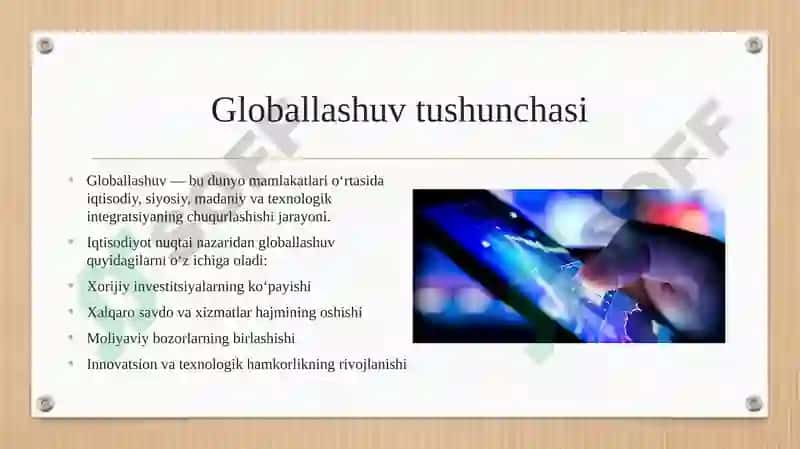 Globallashuv tushunchasi

Globallashuv — bu dunyo mamlakatlari oʻrtasida iqtisodiy, siyosiy, madaniy va texnologik integratsiyaning chuqurlashishi jarayoni.

Iqtisodiyot nuqtai nazaridan globallashuv quyidagilarni oʻz ichiga oladi:

Xorijiy investitsiyalarning koʻpayishi

Xalqaro savdo va xizmatlar hajmining oshishi

Moliyaviy bozorlarning birlashishi

Innovatsion va texnologik hamkorlikning rivojlanishi